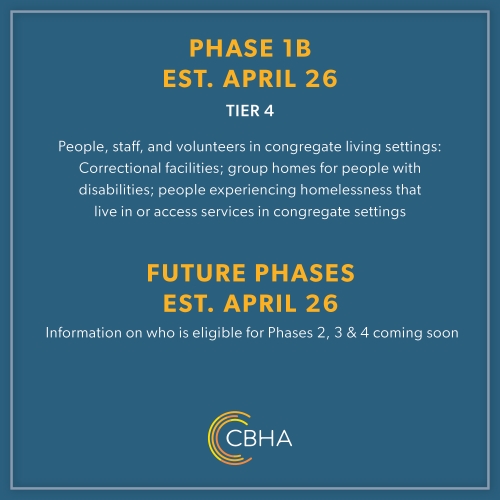 PHASE 1B
EST. APRIL 26

TIER 4

People, staff, and volunteers in congregate living settings: Correctional facilities; group homes for people with disabilities; people experiencing homelessness that live in or access services in congregate settings

FUTURE PHASES
EST. APRIL 26

Information on who is eligible for Phases 2, 3 & 4 coming soon

CBHA